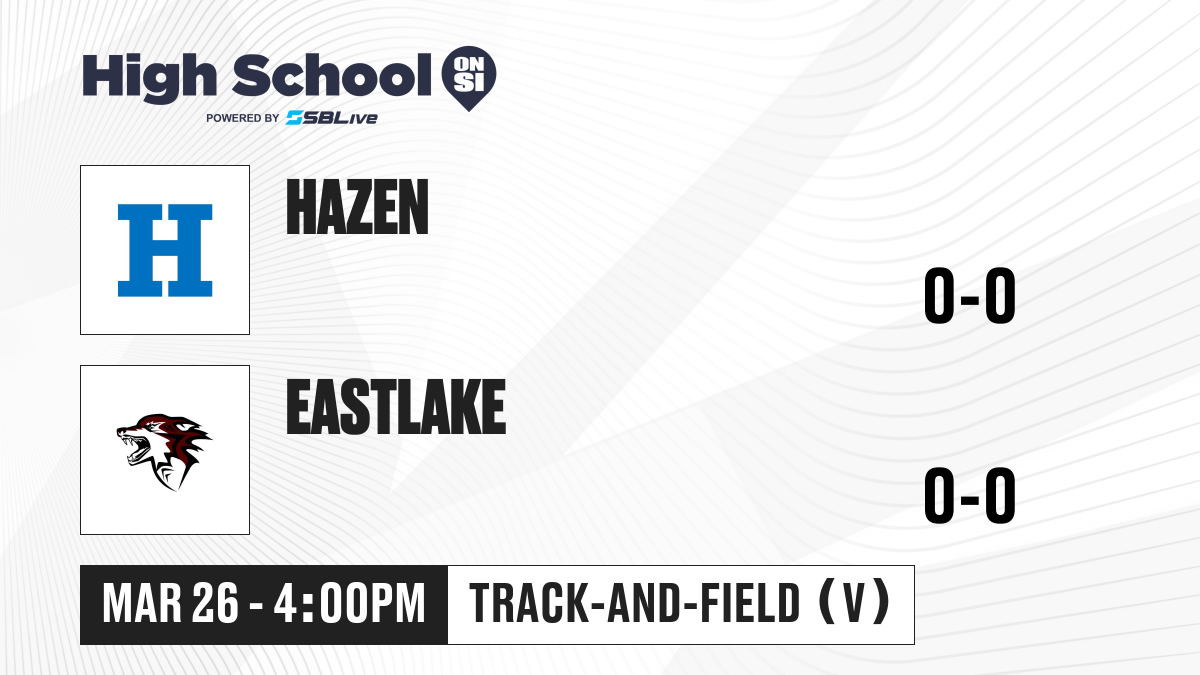 High School ON SI
POWERED BY SBLive

H

HAZEN

0-0

EASTLAKE

0-0

MAR 26 - 4:00PM
TRACK-AND-FIELD (V)